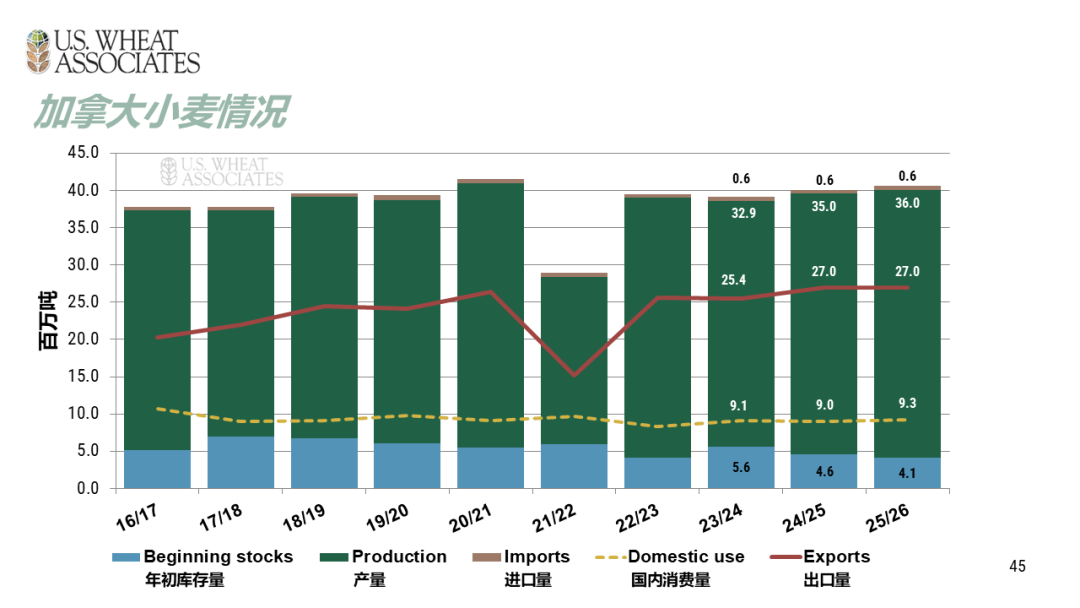 U.S. WHEAT ASSOCIATES

加拿大小麦情况

U.S. WHEAT ASSOCIATES

百万吨

45.0
40.0
35.0
30.0
25.0
20.0
15.0
10.0
5.0
0.0

0.6
32.9
25.4
9.1
5.6

0.6
35.0
27.0
9.0
4.6

0.6
36.0
27.0
9.3
4.1

16/17 17/18 18/19 19/20 20/21 21/22 22/23 23/24 24/25 25/26

Beginning stocks 年初库存量
Production 产量
Imports 进口量
Domestic use 国内消费量
Exports 出口量

45